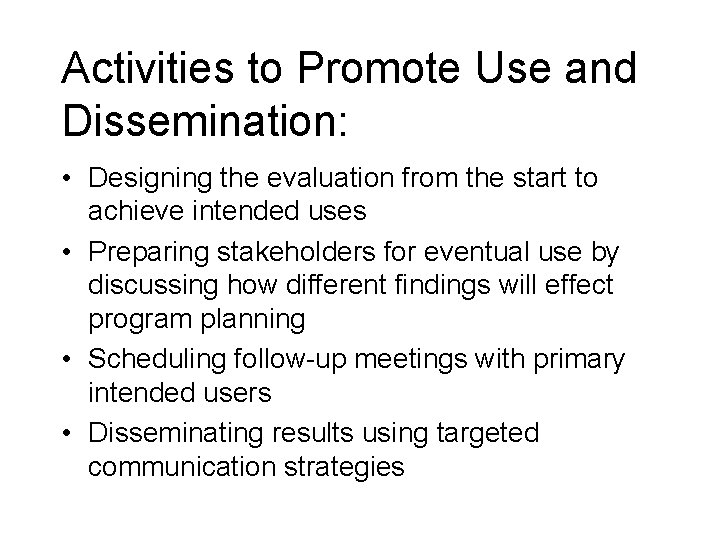 Activities to Promote Use and Dissemination:

• Designing the evaluation from the start to achieve intended uses
• Preparing stakeholders for eventual use by discussing how different findings will effect program planning
• Scheduling follow-up meetings with primary intended users
• Disseminating results using targeted communication strategies